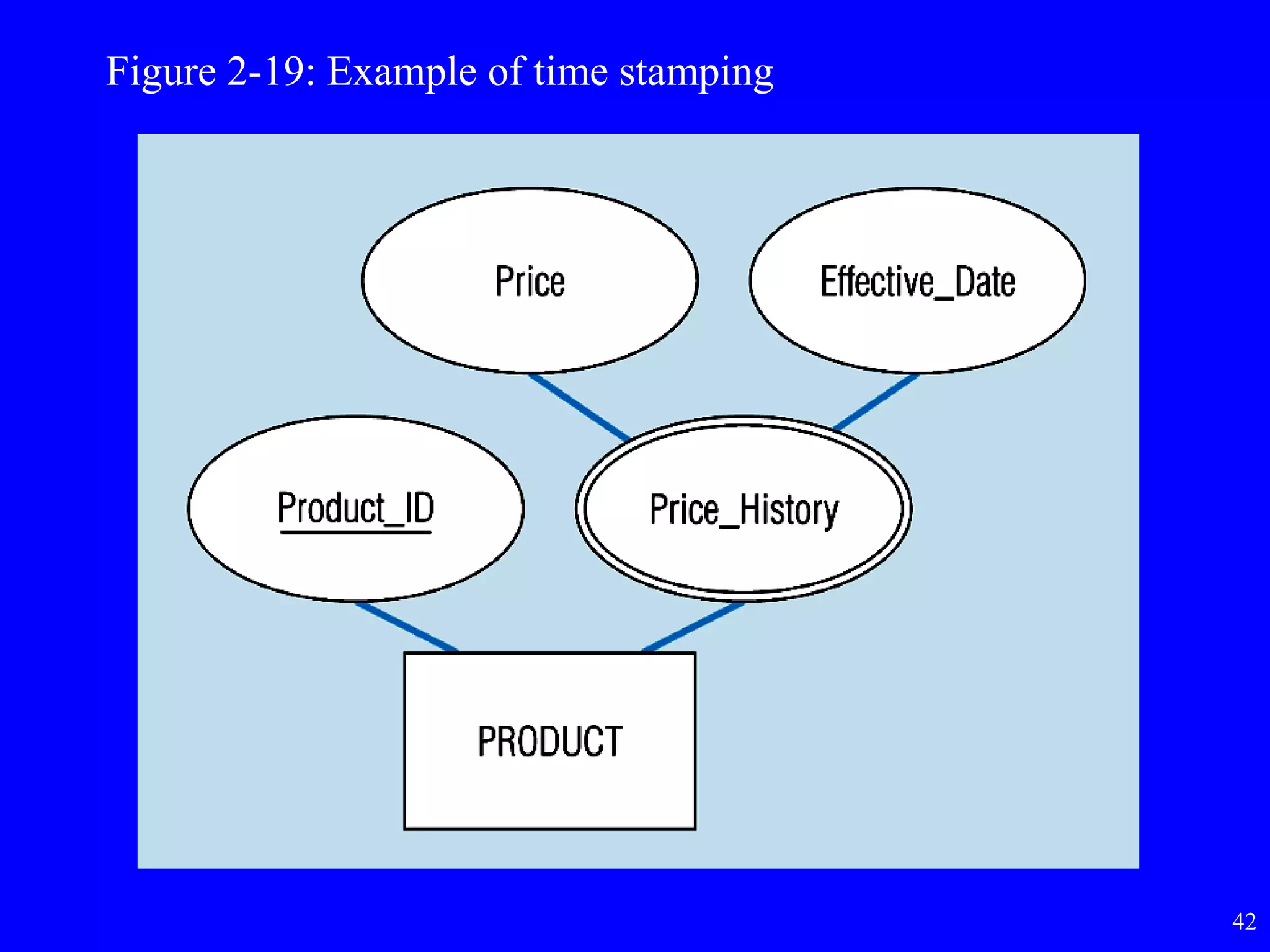 Figure 2-19: Example of time stamping

Price

Effective_Date

Product_ID

Price_History

PRODUCT

42